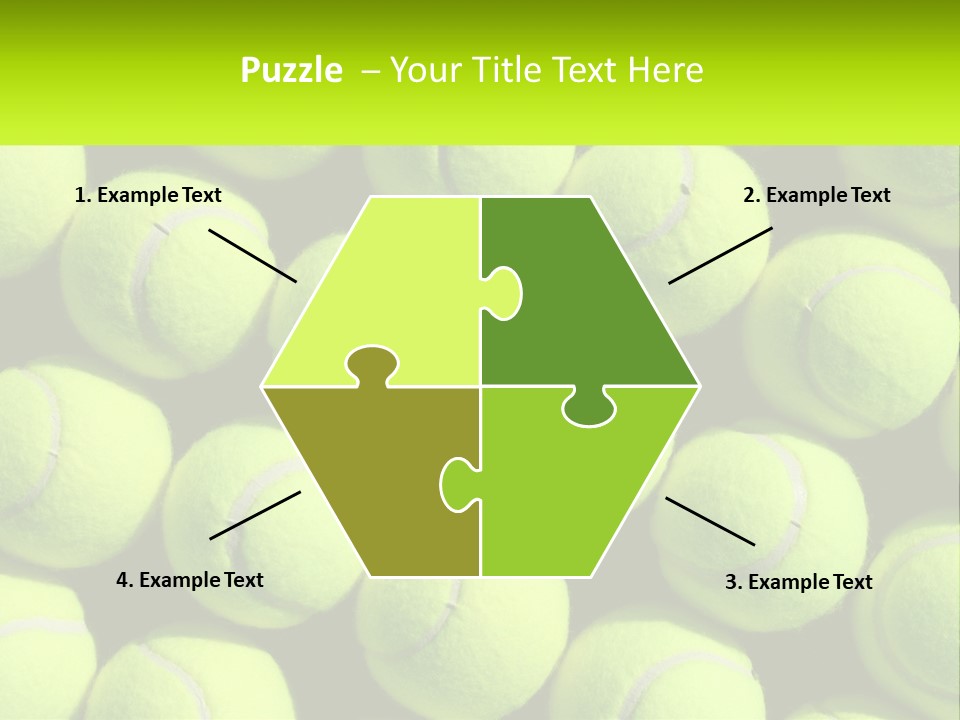 Puzzle – Your Title Text Here

1. Example Text

2. Example Text

4. Example Text

3. Example Text